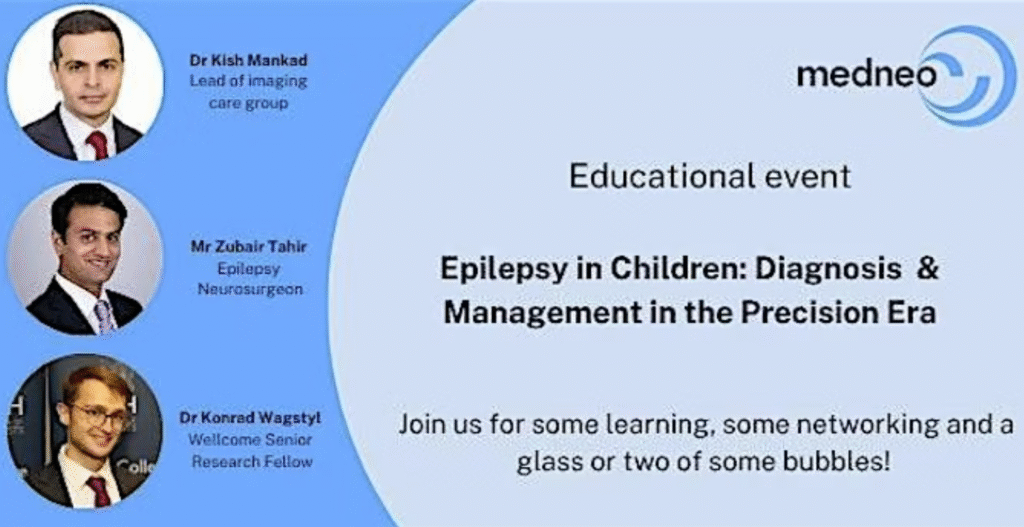 Dr Kish Mankad
Lead of imaging care group

Mr Zubair Tahir
Epilepsy Neurosurgeon

Dr Konrad Wagstyl
Wellcome Senior Research Fellow

medneo

Educational event

Epilepsy in Children: Diagnosis & Management in the Precision Era

Join us for some learning, some networking and a glass or two of some bubbles!